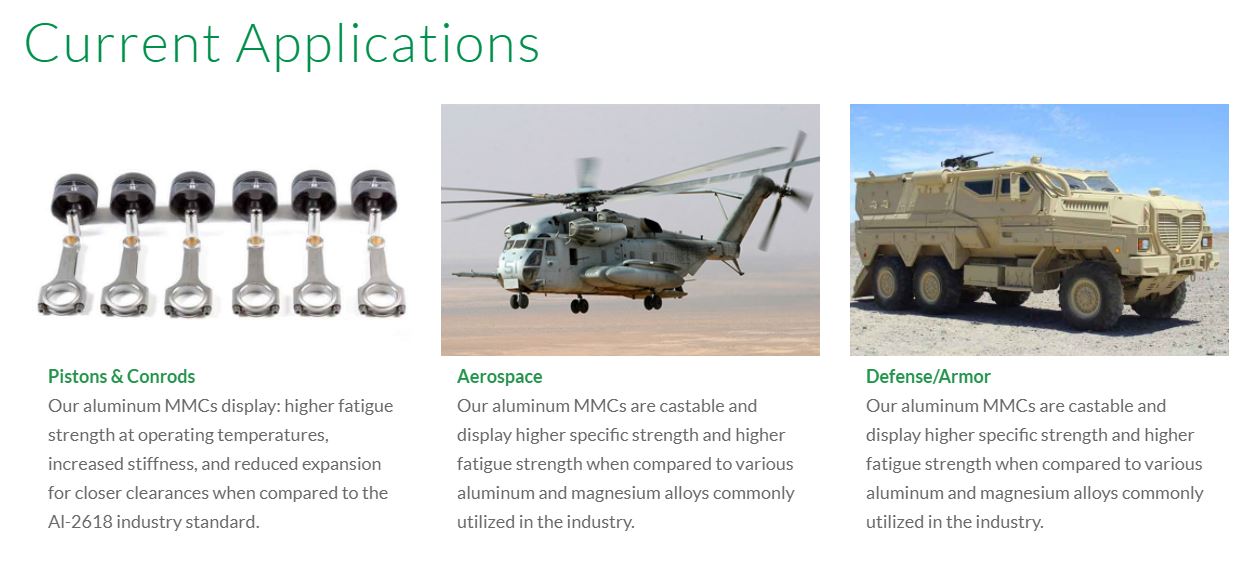 Current Applications

Pistons & Conrods
Our aluminum MMCs display: higher fatigue strength at operating temperatures, increased stiffness, and reduced expansion for closer clearances when compared to the Al-2618 industry standard.

Aerospace
Our aluminum MMCs are castable and display higher specific strength and higher fatigue strength when compared to various aluminum and magnesium alloys commonly utilized in the industry.

Defense/Armor
Our aluminum MMCs are castable and display higher specific strength and higher fatigue strength when compared to various aluminum and magnesium alloys commonly utilized in the industry.